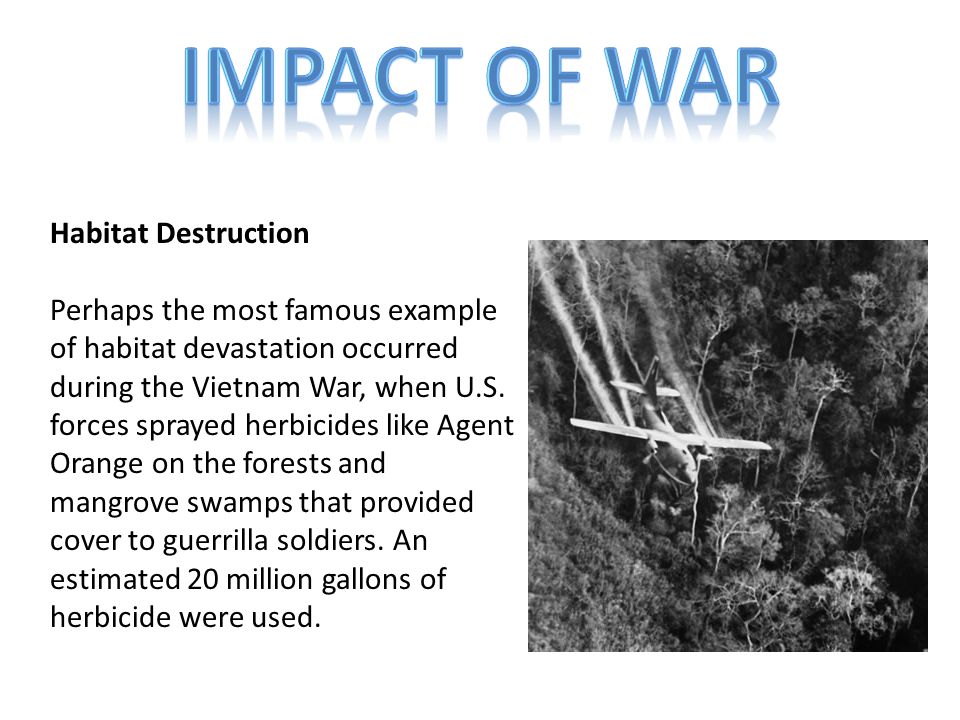 IMPACT OF WAR

Habitat Destruction

Perhaps the most famous example of habitat devastation occurred during the Vietnam War, when U.S. forces sprayed herbicides like Agent Orange on the forests and mangrove swamps that provided cover to guerrilla soldiers. An estimated 20 million gallons of herbicide were used.